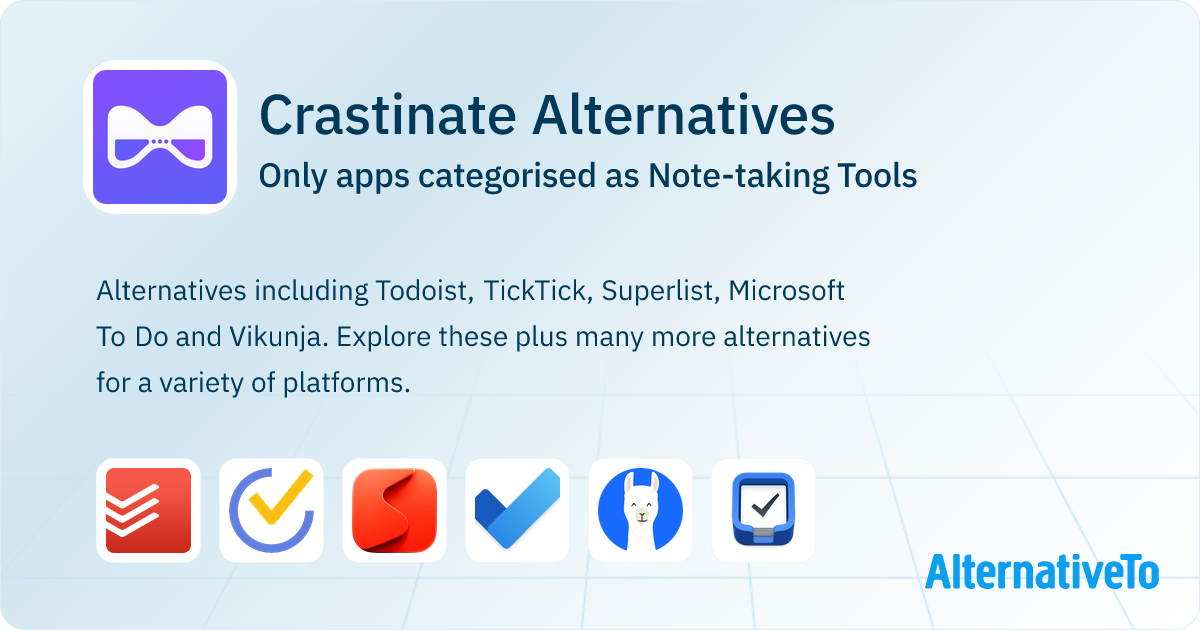 Crastinate Alternatives
Only apps categorised as Note-taking Tools

Alternatives including Todoist, TickTick, Superlist, Microsoft To Do and Vikunja. Explore these plus many more alternatives for a variety of platforms.

AlternativeTo